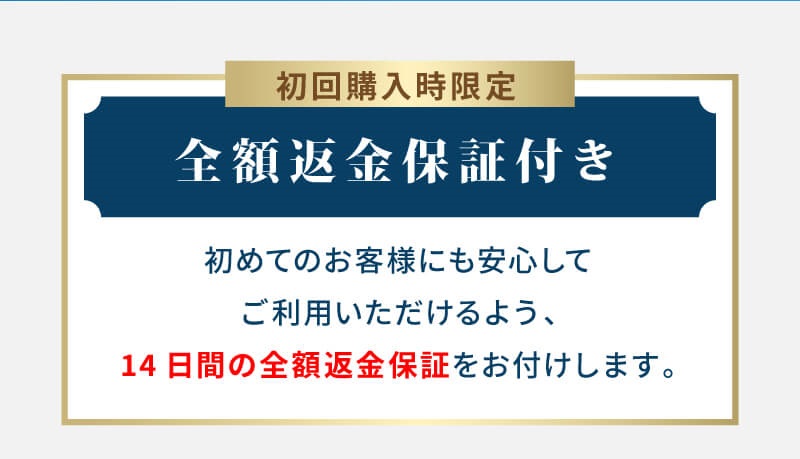 初回購入時限定

全額返金保証付き

初めてのお客様にも安心して
ご利用いただけるよう、
14 日間の全額返金保証をお付けします。